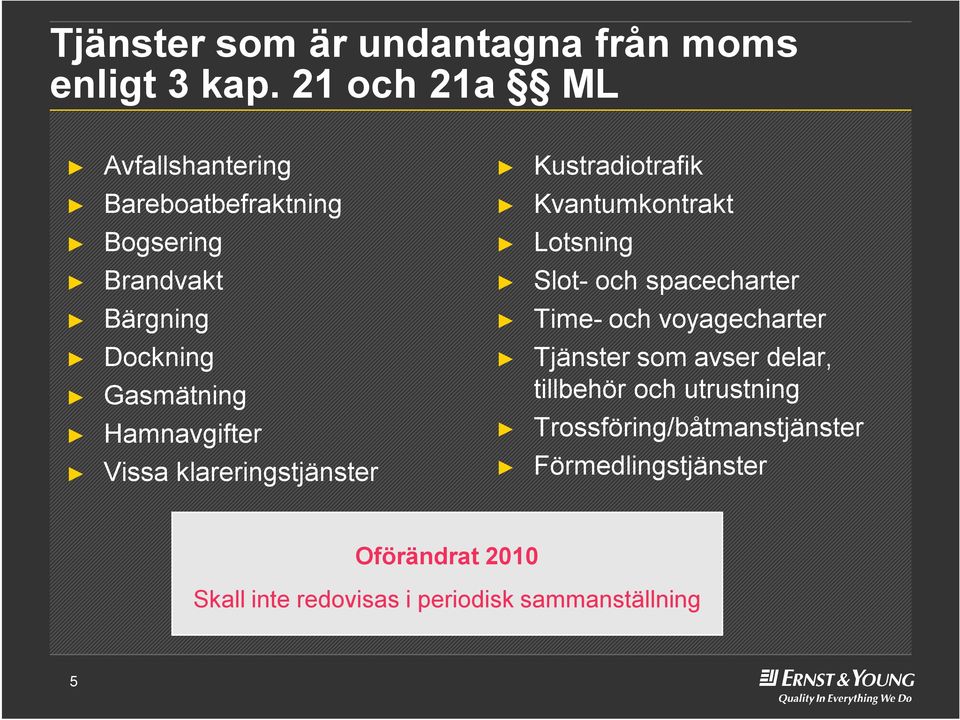 Tjänster som är undantagna från moms enligt 3 kap. 21 och 21a §§ ML

► Avfallshantering
► Bareboatbefraktning
► Bogsering
► Brandvakt
► Bärgning
► Dockning
► Gasmätning
► Hamnavgifter
► Vissa klareringstjänster

► Kustradiotrafik
► Kvantumkontrakt
► Lotsning
► Slot- och spacecharter
► Time- och voyagecharter
► Tjänster som avser delar, tillbehör och utrustning
► Trossföring/båtmanstjänster
► Förmedlingstjänster

Oförändrat 2010

Skall inte redovisas i periodisk sammanställning

5

ERNST & YOUNG
Quality In Everything We Do